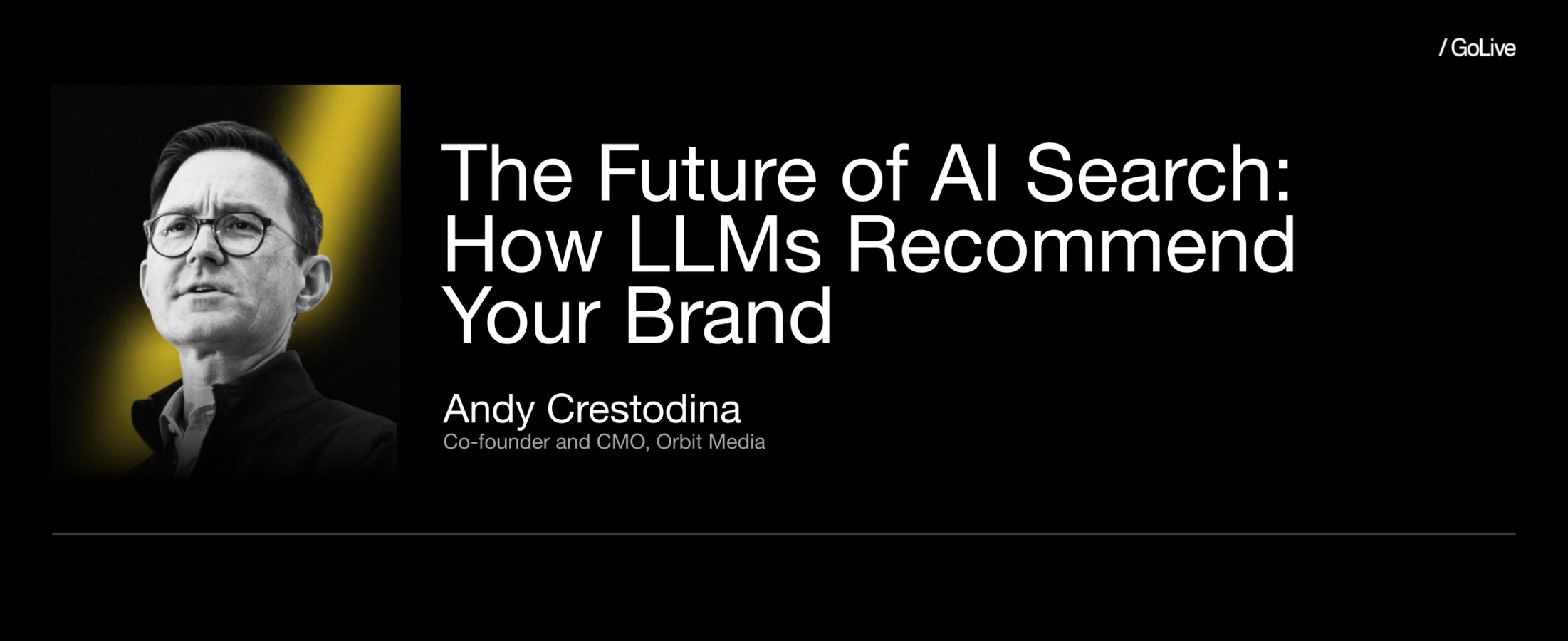 / GoLive

The Future of AI Search: How LLMs Recommend Your Brand

Andy Crestodina
Co-founder and CMO, Orbit Media